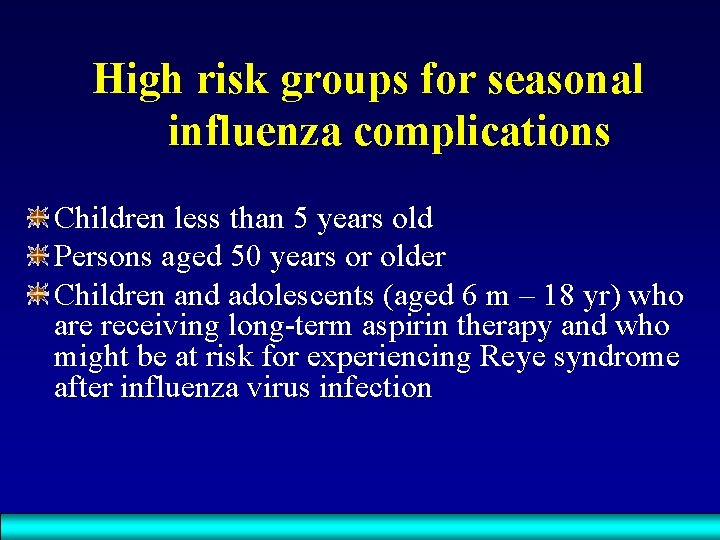 High risk groups for seasonal influenza complications

Children less than 5 years old

Persons aged 50 years or older

Children and adolescents (aged 6 m – 18 yr) who are receiving long-term aspirin therapy and who might be at risk for experiencing Reye syndrome after influenza virus infection